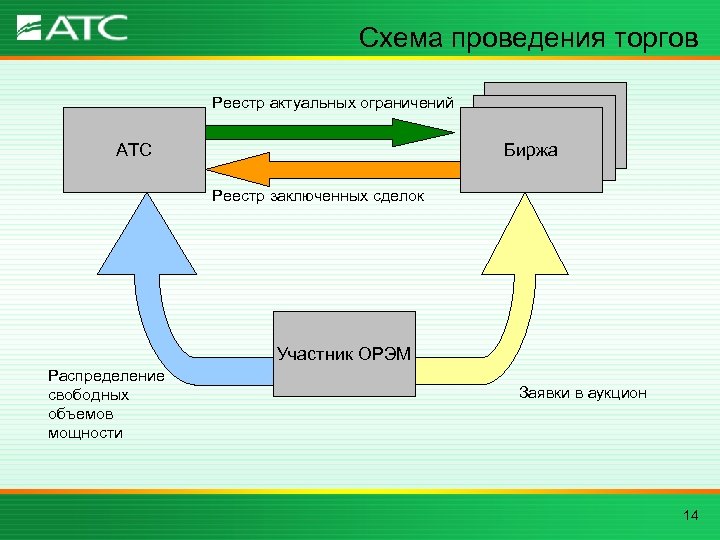 АТС

Схема проведения торгов

Реестр актуальных ограничений

АТС

Биржа

Реестр заключенных сделок

Участник ОРЭМ

Распределение свободных объемов мощности

Заявки в аукцион

14